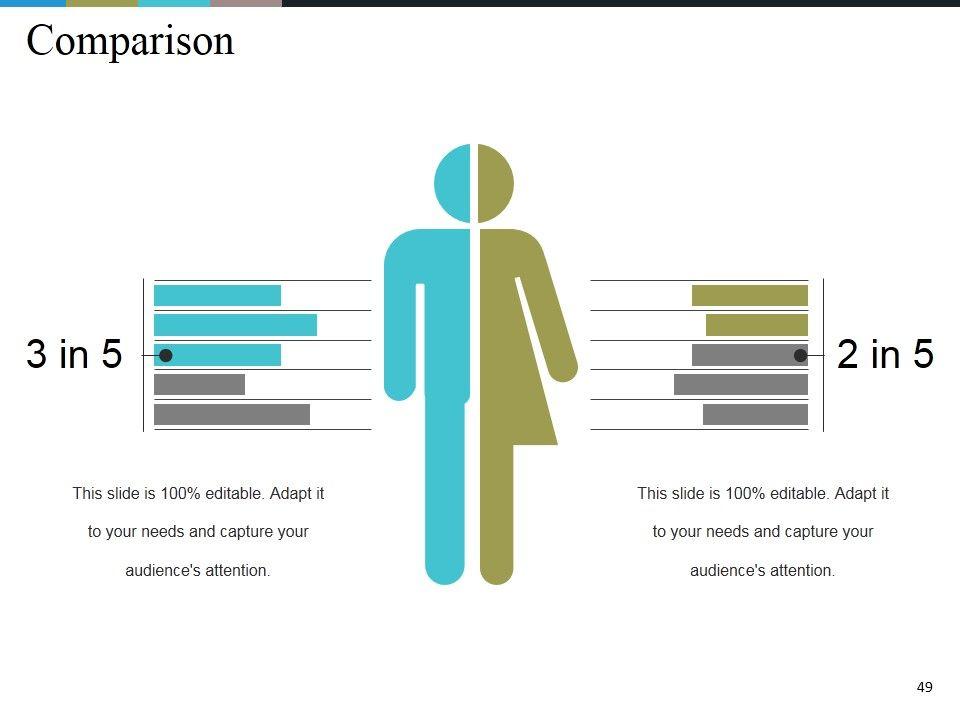 Comparison

3 in 5

This slide is 100% editable. Adapt it to your needs and capture your audience's attention.

2 in 5

This slide is 100% editable. Adapt it to your needs and capture your audience's attention.

49